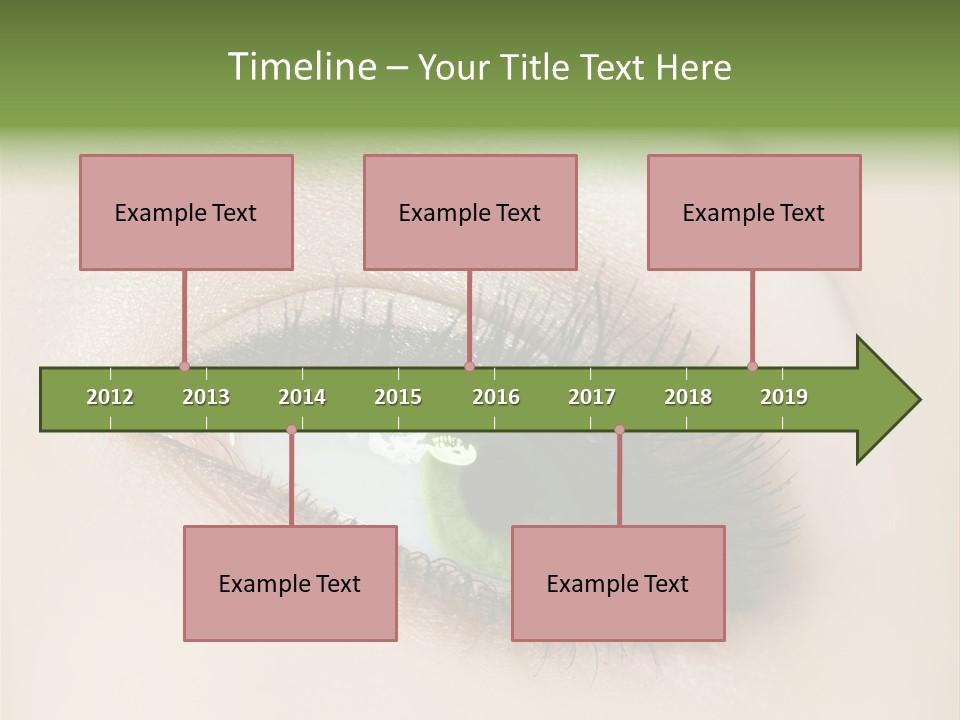 Timeline – Your Title Text Here

Example Text

Example Text

Example Text

2012 2013 2014 2015 2016 2017 2018 2019

Example Text

Example Text